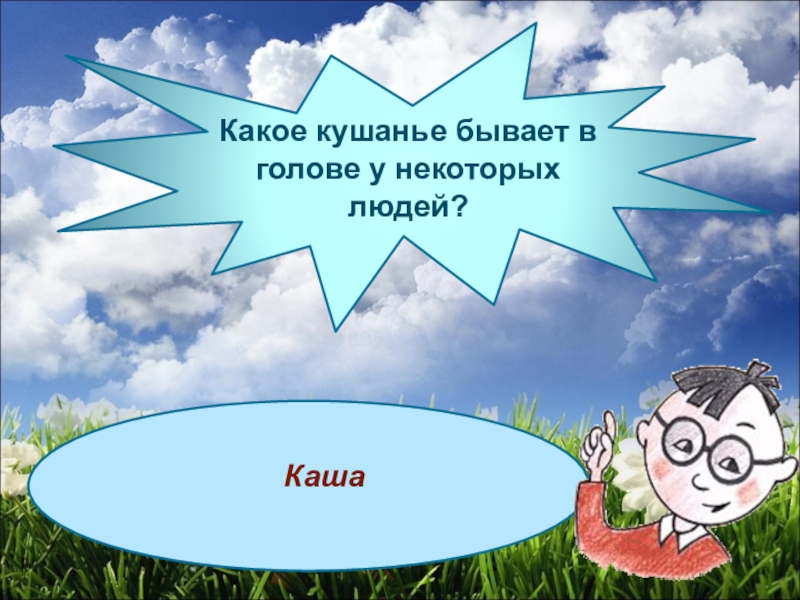 Какое кушанье бывает в голове у некоторых людей?

Каша